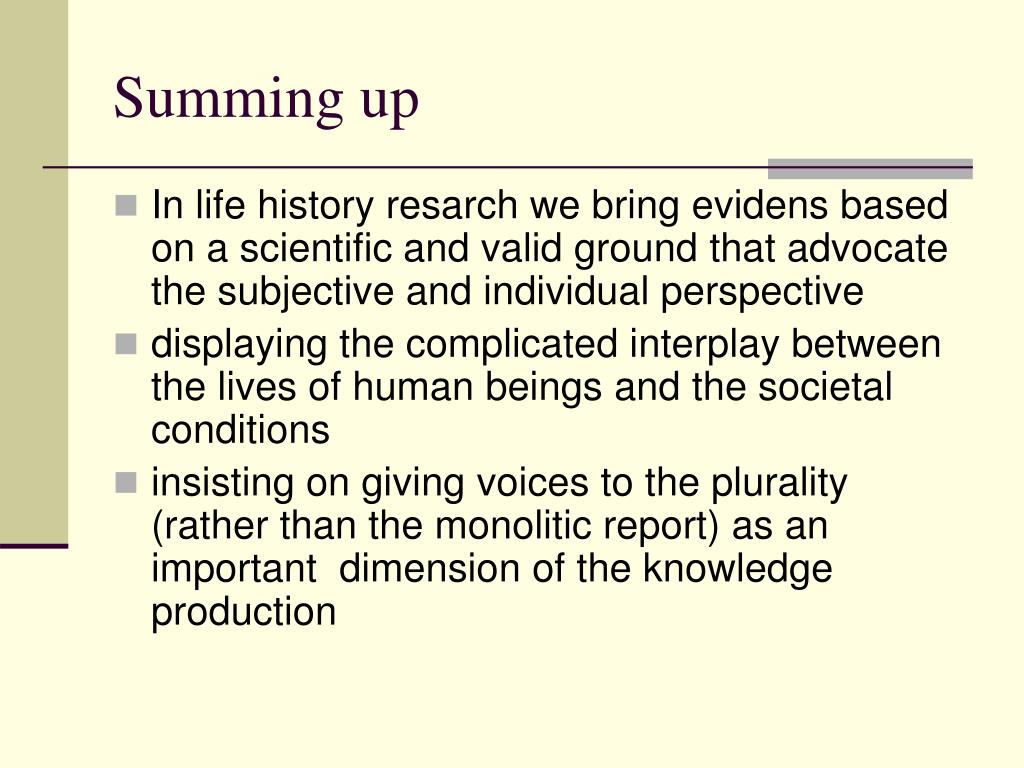 Summing up

In life history resarch we bring evidens based on a scientific and valid ground that advocate the subjective and individual perspective

displaying the complicated interplay between the lives of human beings and the societal conditions

insisting on giving voices to the plurality (rather than the monolitic report) as an important  dimension of the knowledge production